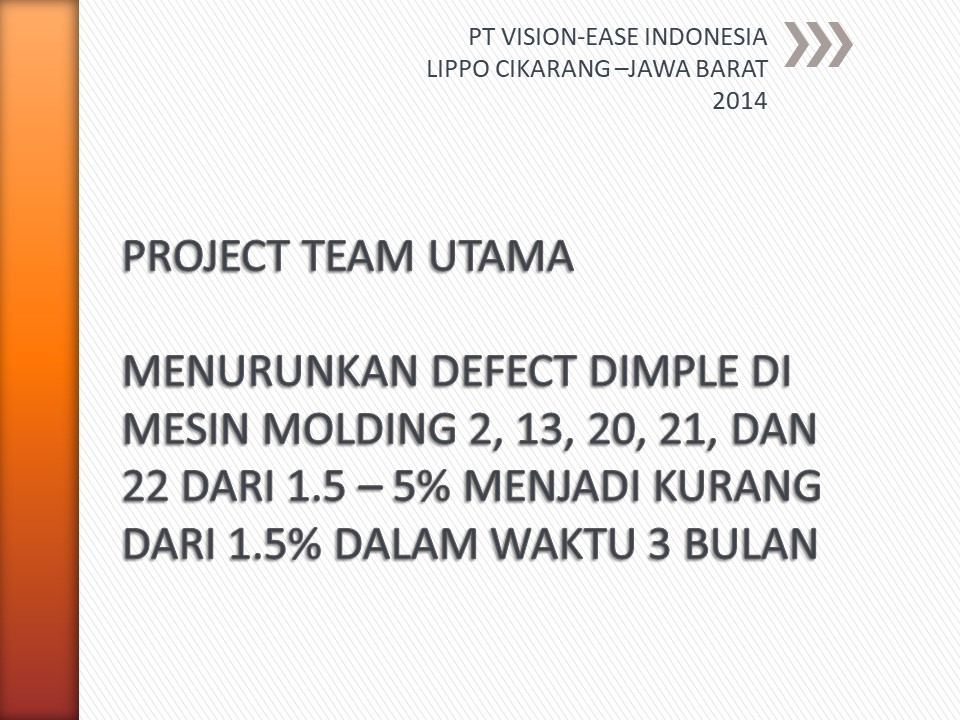 PT VISION-EASE INDONESIA
LIPPO CIKARANG –JAWA BARAT
2014

PROJECT TEAM UTAMA

MENURUNKAN DEFECT DIMPLE DI MESIN MOLDING 2, 13, 20, 21, DAN 22 DARI 1.5 – 5% MENJADI KURANG DARI 1.5% DALAM WAKTU 3 BULAN